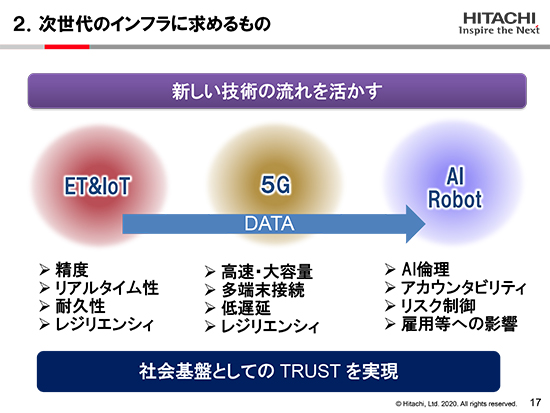 2. 次世代のインフラに求めるもの

HITACHI
Inspire the Next

新しい技術の流れを活かす

ET&IoT

5G

AI
Robot

DATA

➢ 精度
➢ リアルタイム性
➢ 耐久性
➢ レジリエンシィ

➢ 高速・大容量
➢ 多端末接続
➢ 低遅延
➢ レジリエンシィ

➢ AI倫理
➢ アカウンタビリティ
➢ リスク制御
➢ 雇用等への影響

社会基盤としての TRUST を実現

© Hitachi, Ltd. 2020. All rights reserved. 17